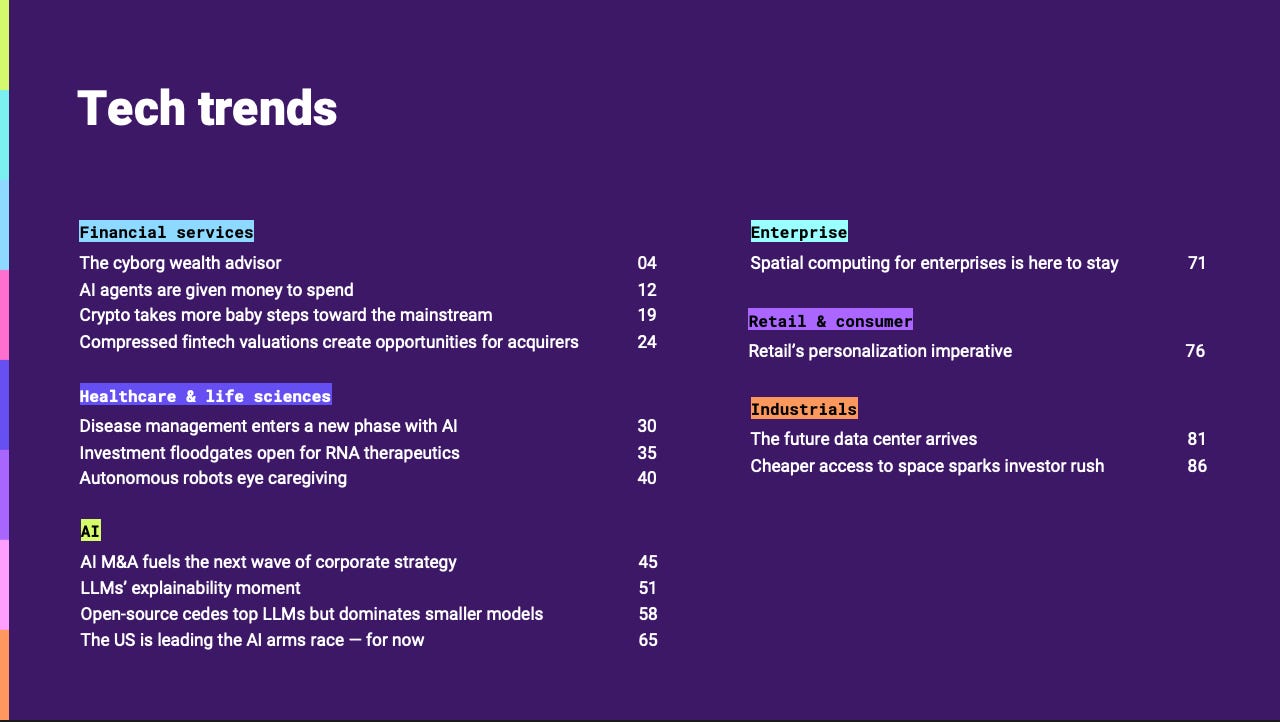 Tech trends

Financial services
The cyborg wealth advisor 04
AI agents are given money to spend 12
Crypto takes more baby steps toward the mainstream 19
Compressed fintech valuations create opportunities for acquirers 24

Healthcare & life sciences
Disease management enters a new phase with AI 30
Investment floodgates open for RNA therapeutics 35
Autonomous robots eye caregiving 40

AI
AI M&A fuels the next wave of corporate strategy 45
LLMs' explainability moment 51
Open-source cedes top LLMs but dominates smaller models 58
The US is leading the AI arms race — for now 65

Enterprise
Spatial computing for enterprises is here to stay 71

Retail & consumer
Retail's personalization imperative 76

Industrials
The future data center arrives 81
Cheaper access to space sparks investor rush 86